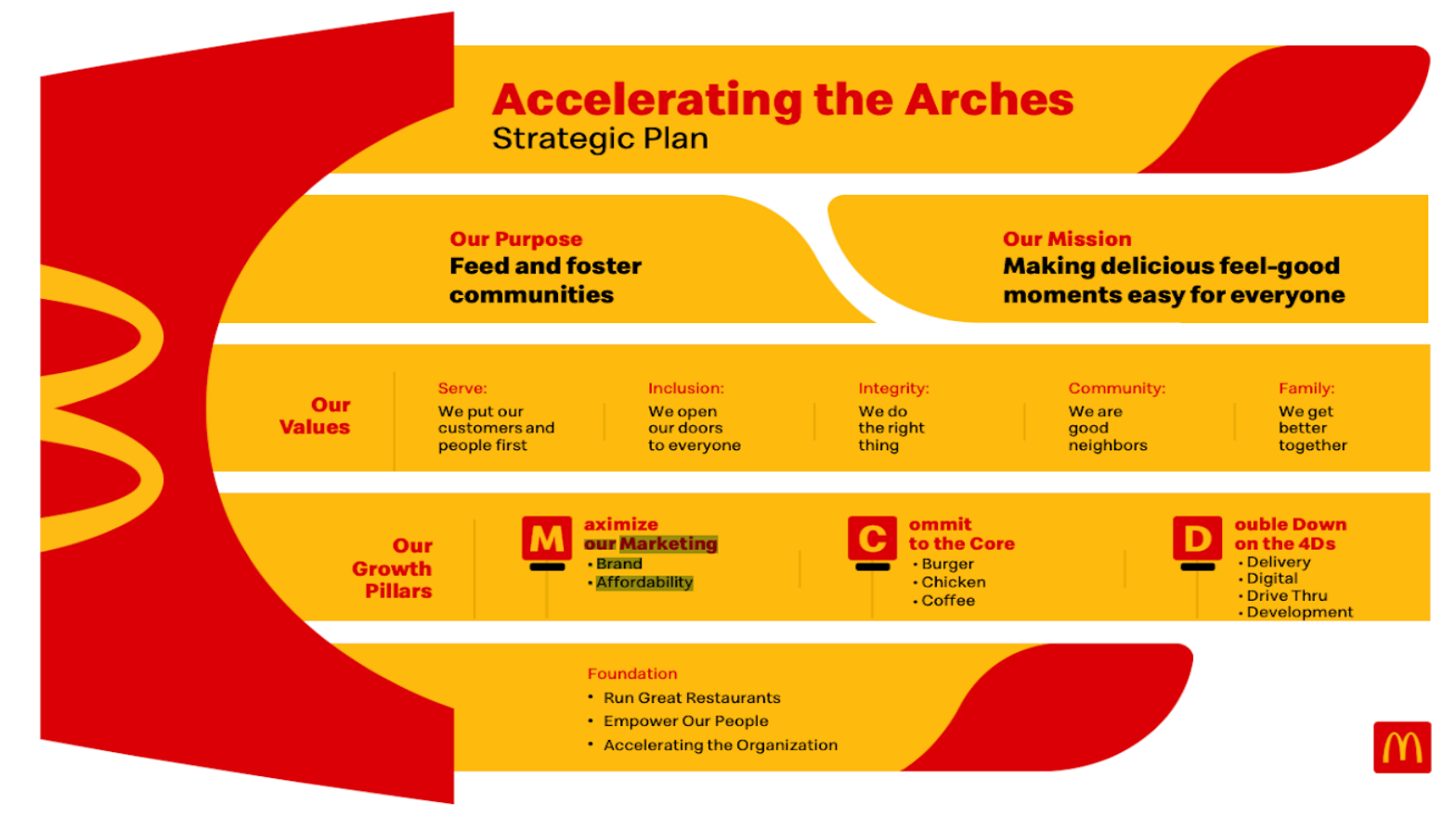 Accelerating the Arches
Strategic Plan

Our Purpose
Feed and foster communities

Our Mission
Making delicious feel-good moments easy for everyone

Our Values

Serve:
We put our customers and people first

Inclusion:
We open our doors to everyone

Integrity:
We do the right thing

Community:
We are good neighbors

Family:
We get better together

Our Growth Pillars

M aximize our Marketing
• Brand
• Affordability

C ommit to the Core
• Burger
• Chicken
• Coffee

D ouble Down on the 4Ds
• Delivery
• Digital
• Drive Thru
• Development

Foundation
• Run Great Restaurants
• Empower Our People
• Accelerating the Organization